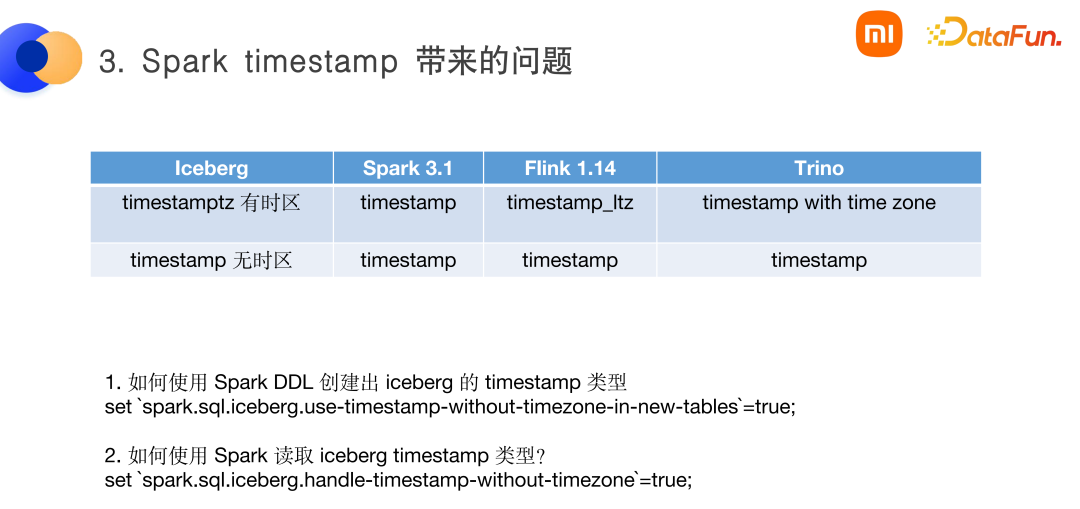 3. Spark timestamp 带来的问题

mi

DataFun.

| Iceberg | Spark 3.1 | Flink 1.14 | Trino |
|---|---|---|---|
| timestamptz 有时区 | timestamp | timestamp_ltz | timestamp with time zone |
| timestamp 无时区 | timestamp | timestamp | timestamp |

1. 如何使用 Spark DDL 创建出 iceberg 的 timestamp 类型
set `spark.sql.iceberg.use-timestamp-without-timezone-in-new-tables`=true;

2. 如何使用 Spark 读取 iceberg timestamp 类型?
set `spark.sql.iceberg.handle-timestamp-without-timezone`=true;